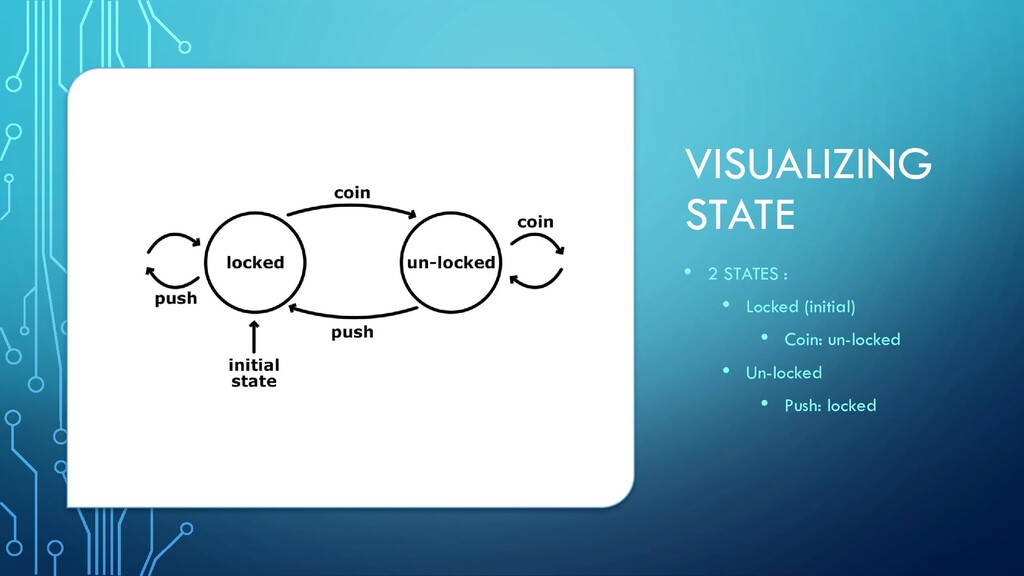 coin
coin
locked
un-locked
push
push
initial state

VISUALIZING STATE

• 2 STATES :
  • Locked (initial)
    • Coin: un-locked
  • Un-locked
    • Push: locked